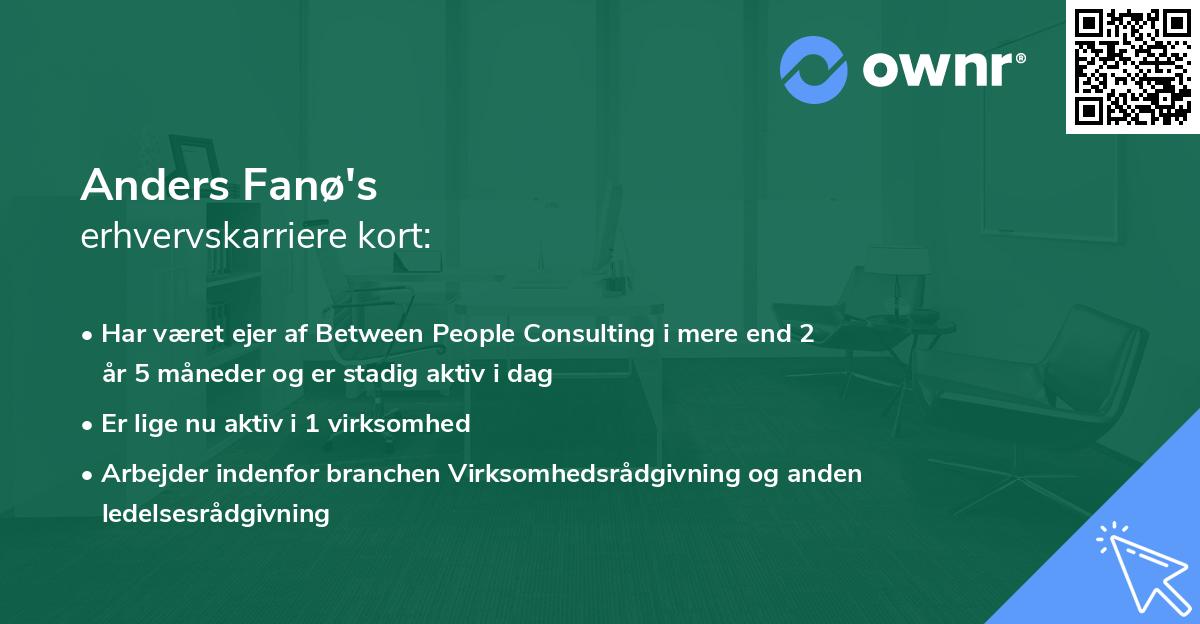 ownr®

Anders Fanø's
erhvervskarriere kort:

• Har været ejer af Between People Consulting i mere end 2 år 5 måneder og er stadig aktiv i dag

• Er lige nu aktiv i 1 virksomhed

• Arbejder indenfor branchen Virksomhedsrådgivning og anden ledelsesrådgivning